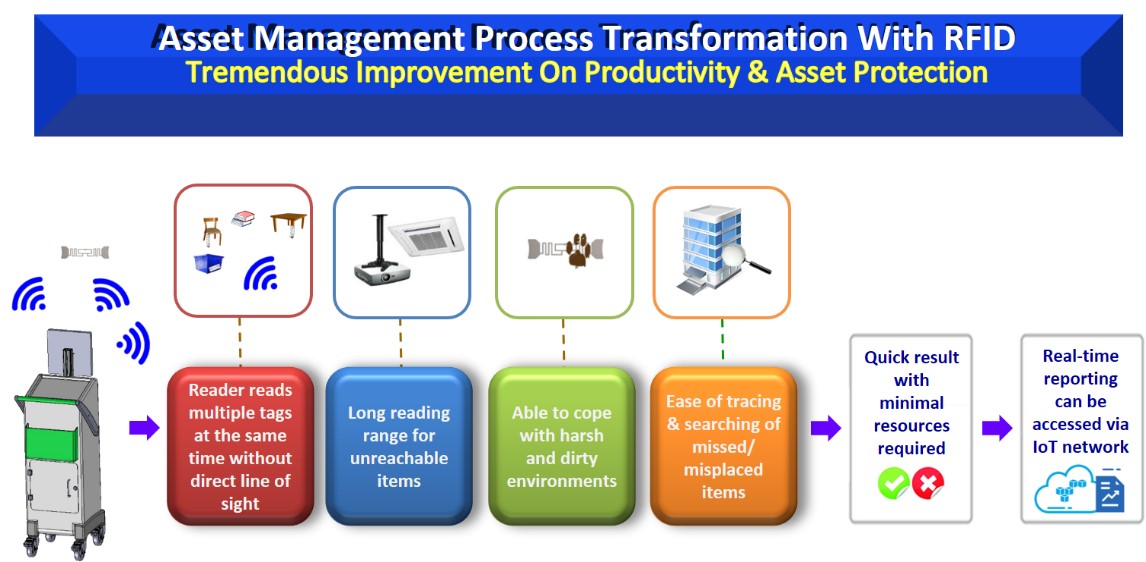 Asset Management Process Transformation With RFID
Tremendous Improvement On Productivity & Asset Protection

Reader reads multiple tags at the same time without direct line of sight

Long reading range for unreachable items

Able to cope with harsh and dirty environments

Ease of tracing & searching of missed/ misplaced items

Quick result with minimal resources required

Real-time reporting can be accessed via IoT network